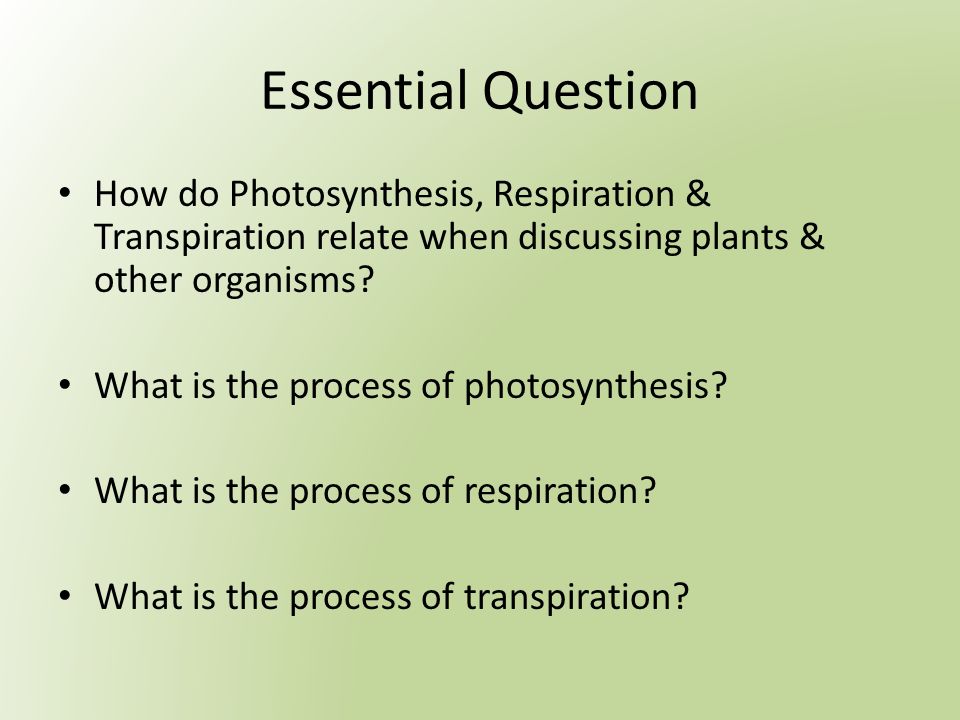 Essential Question

• How do Photosynthesis, Respiration & Transpiration relate when discussing plants & other organisms?

• What is the process of photosynthesis?

• What is the process of respiration?

• What is the process of transpiration?